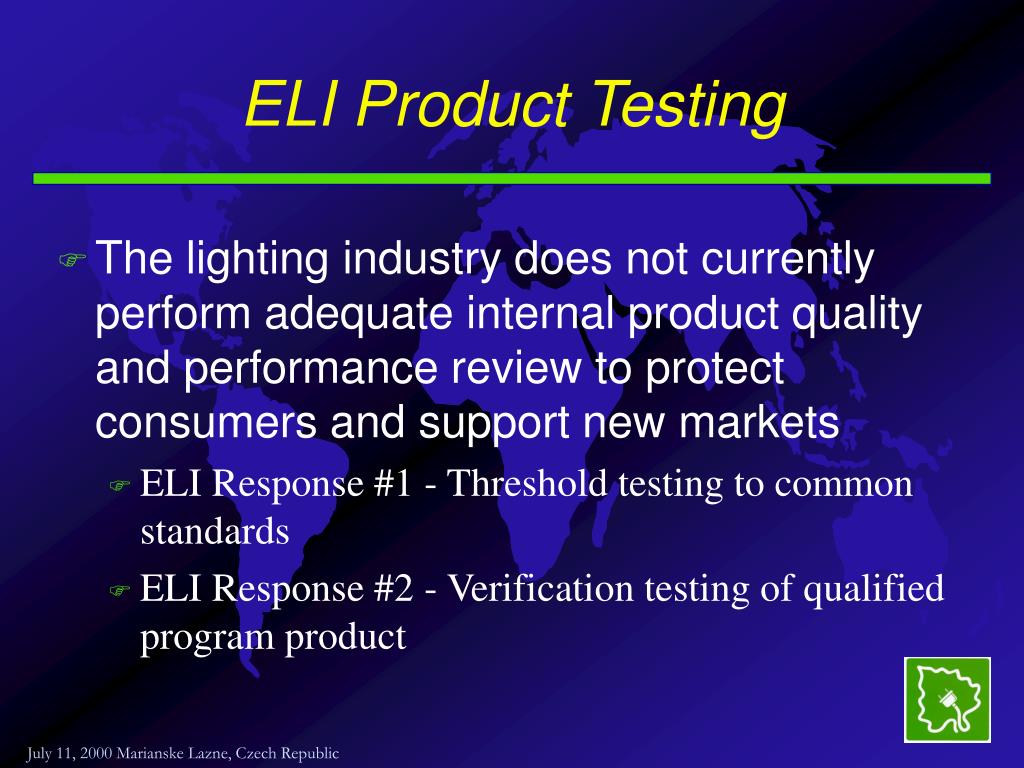 ELI Product Testing

The lighting industry does not currently perform adequate internal product quality and performance review to protect consumers and support new markets

ELI Response #1 - Threshold testing to common standards

ELI Response #2 - Verification testing of qualified program product

July 11, 2000 Marianske Lazne, Czech Republic